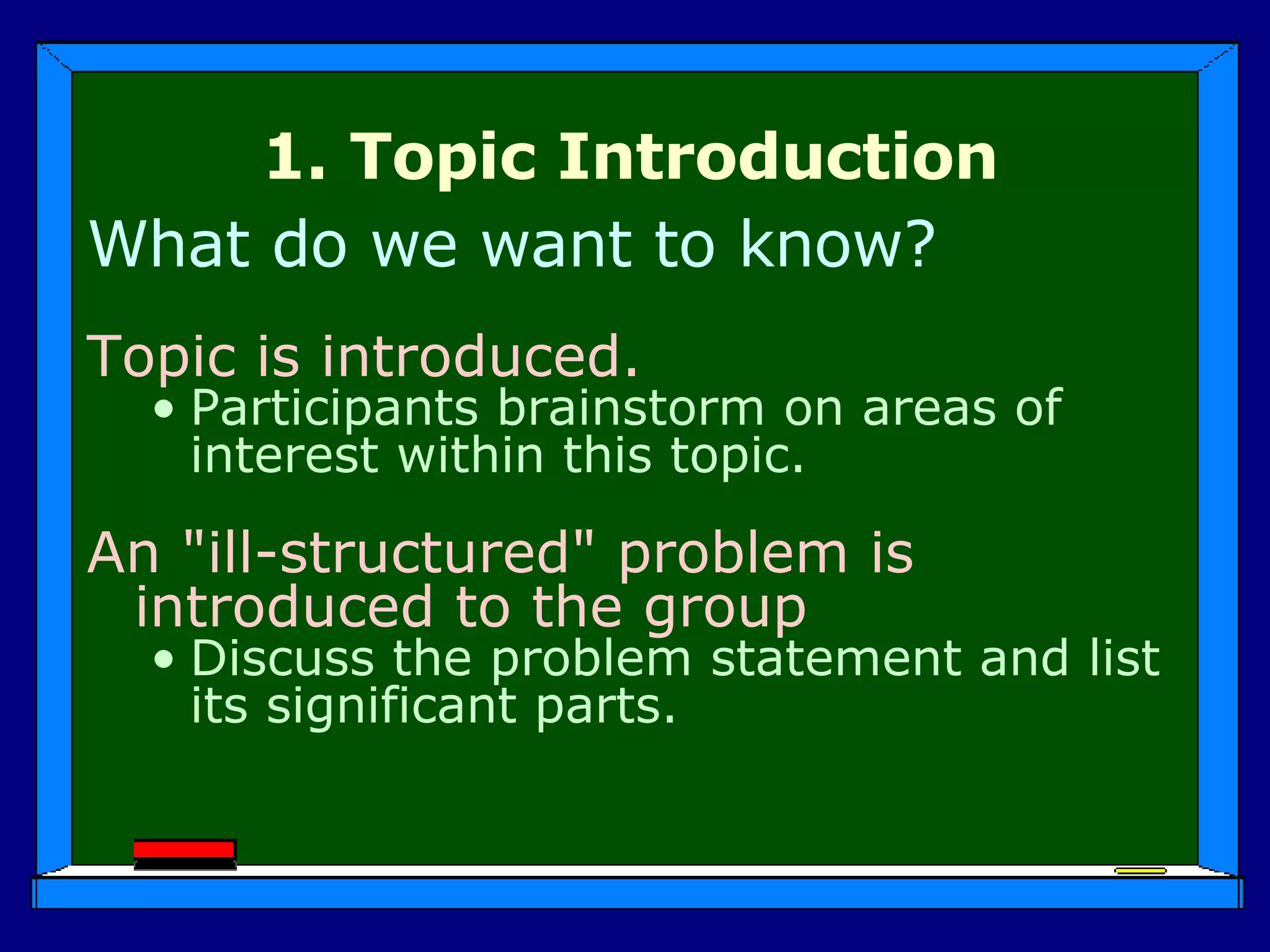 1. Topic Introduction

What do we want to know?

Topic is introduced.

• Participants brainstorm on areas of interest within this topic.

An "ill-structured" problem is introduced to the group

• Discuss the problem statement and list its significant parts.